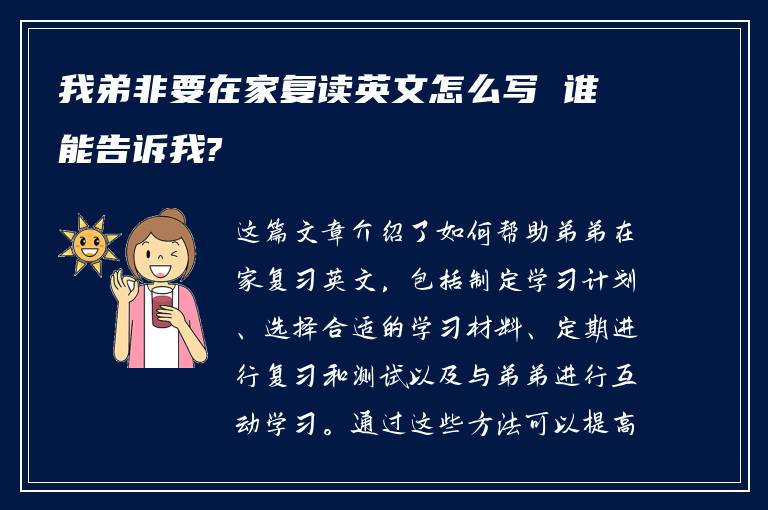 我弟非要在家复读英文怎么写 谁能告诉我?

这篇文章介绍了如何帮助弟弟在家复习英文，包括制定学习计划、选择合适的学习材料、定期进行复习和测试以及与弟弟进行互动学习。通过这些方法可以提高